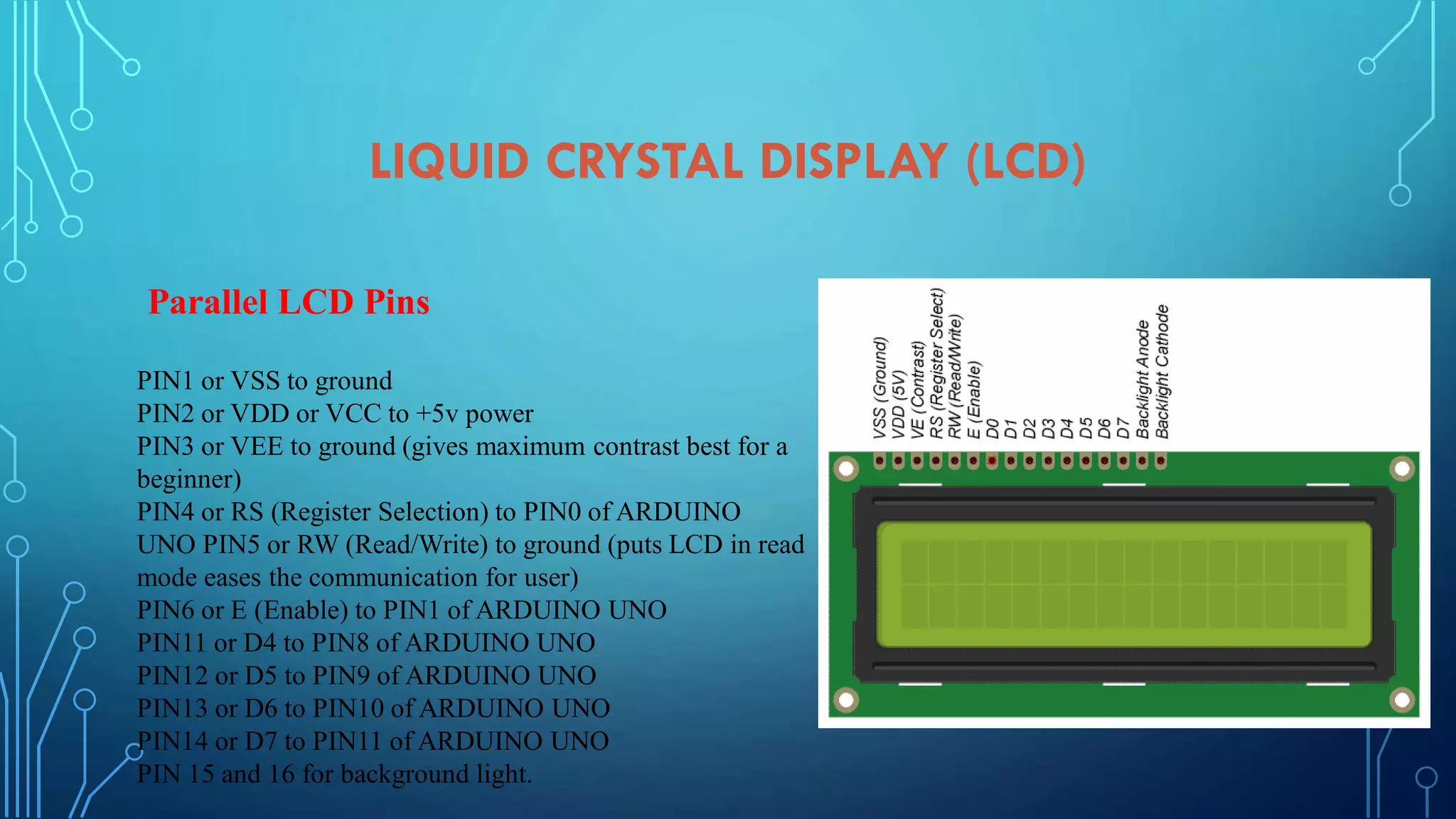 LIQUID CRYSTAL DISPLAY (LCD)

Parallel LCD Pins

PIN1 or VSS to ground
PIN2 or VDD or VCC to +5v power
PIN3 or VEE to ground (gives maximum contrast best for a beginner)
PIN4 or RS (Register Selection) to PIN0 of ARDUINO UNO PIN5 or RW (Read/Write) to ground (puts LCD in read mode eases the communication for user)
PIN6 or E (Enable) to PIN1 of ARDUINO UNO
PIN11 or D4 to PIN8 of ARDUINO UNO
PIN12 or D5 to PIN9 of ARDUINO UNO
PIN13 or D6 to PIN10 of ARDUINO UNO
PIN14 or D7 to PIN11 of ARDUINO UNO
PIN 15 and 16 for background light.

VSS (Ground)
VDD (5V)
VE (Contrast)
RS (Register Select)
RW (Read/Write)
E (Enable)
D0
D1
D2
D3
D4
D5
D6
D7
Backlight Anode
Backlight Cathode